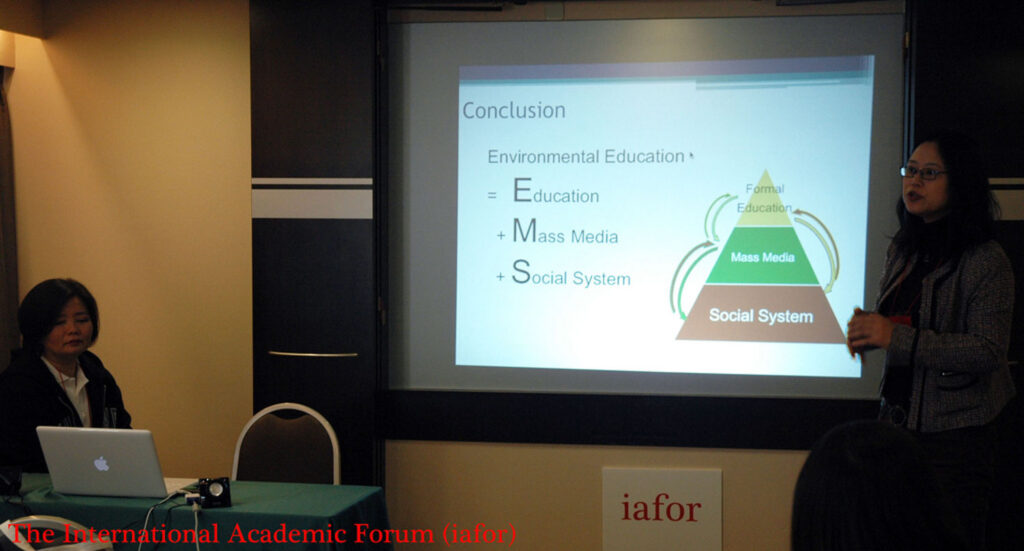 Conclusion

Environmental Education

= Education

+ Mass Media

+ Social System

Formal Education

Mass Media

Social System

iafor

The International Academic Forum (iafor)